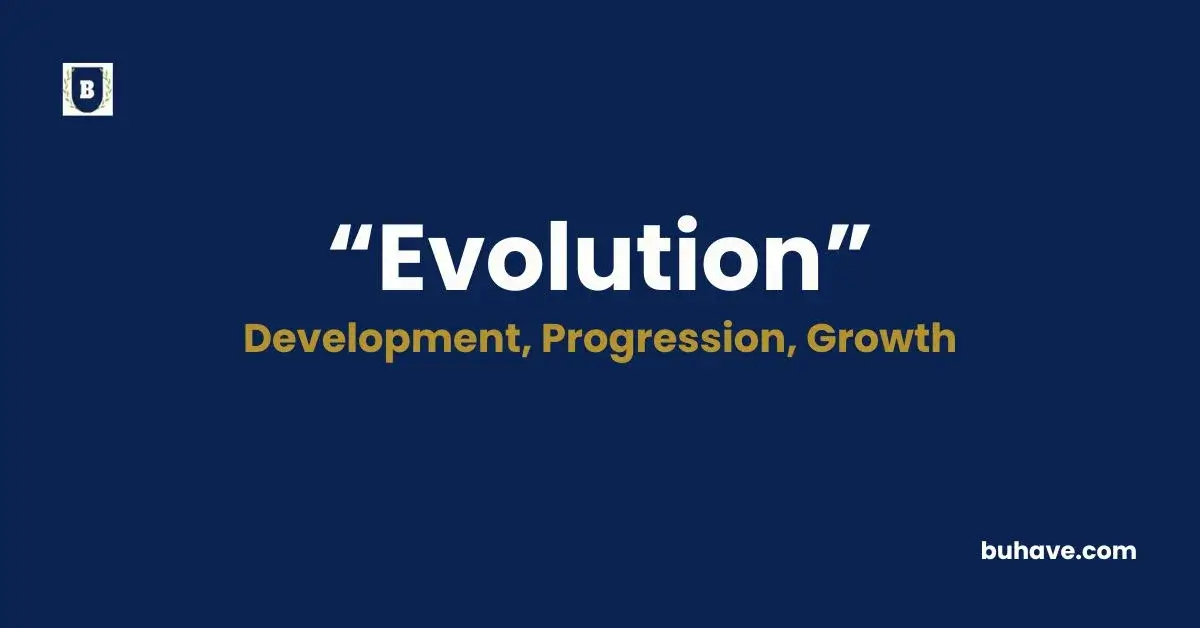 B

“Evolution”
Development, Progression, Growth

buhave.com